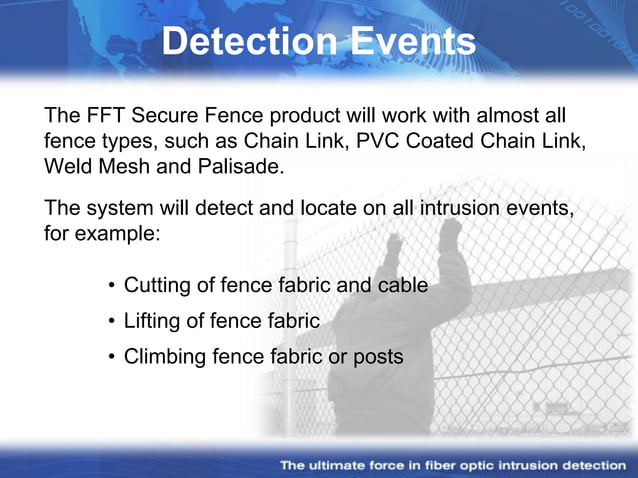 Detection Events

The FFT Secure Fence product will work with almost all fence types, such as Chain Link, PVC Coated Chain Link, Weld Mesh and Palisade.

The system will detect and locate on all intrusion events, for example:

• Cutting of fence fabric and cable
• Lifting of fence fabric
• Climbing fence fabric or posts

The ultimate force in fiber optic intrusion detection